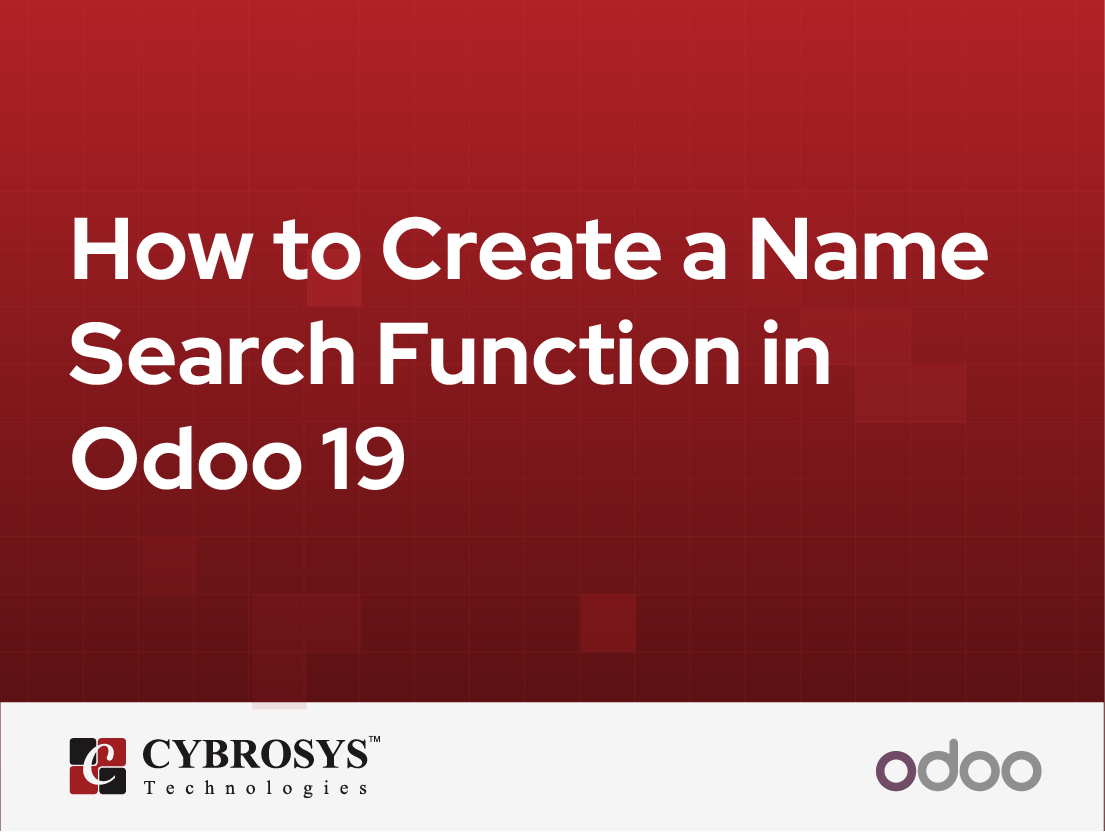 How to Create a Name Search Function in Odoo 19

CYBROSYS™
Technologies

odoo